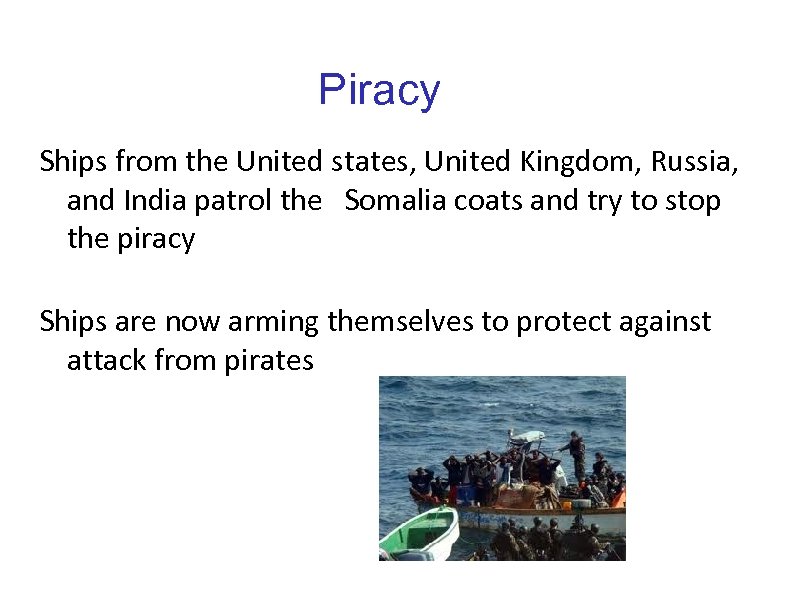 Piracy

Ships from the United states, United Kingdom, Russia, and India patrol the Somalia coats and try to stop the piracy

Ships are now arming themselves to protect against attack from pirates